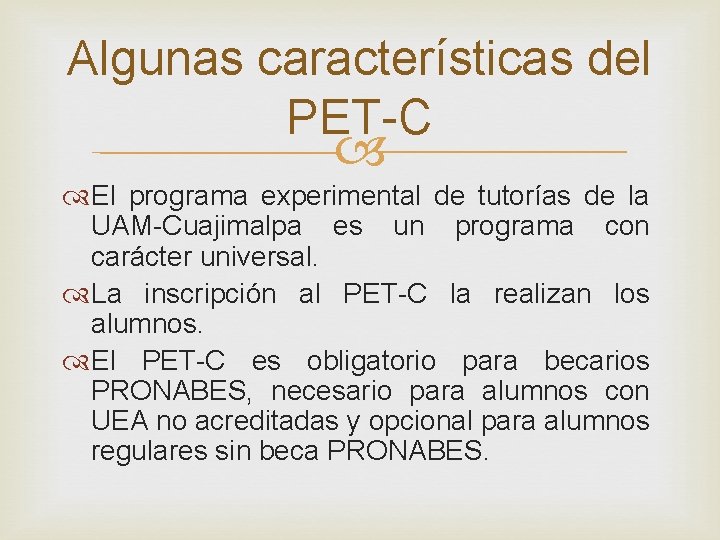 Algunas características del PET-C

El programa experimental de tutorías de la UAM-Cuajimalpa es un programa con carácter universal.

La inscripción al PET-C la realizan los alumnos.

El PET-C es obligatorio para becarios PRONABES, necesario para alumnos con UEA no acreditadas y opcional para alumnos regulares sin beca PRONABES.